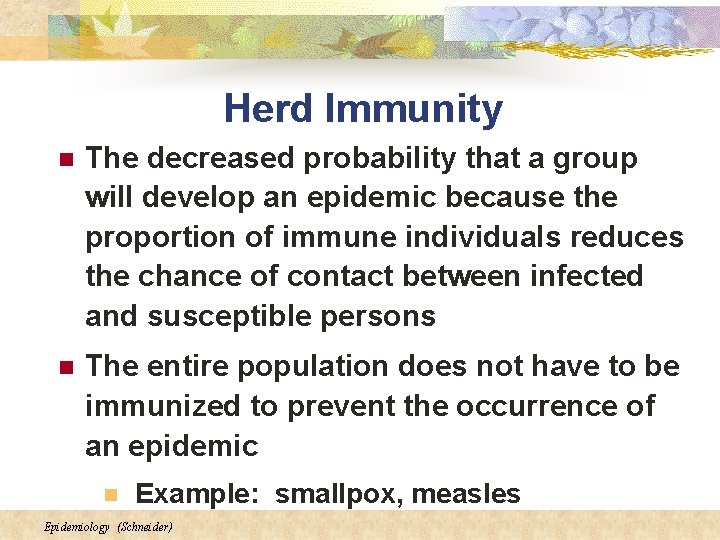 Herd Immunity

The decreased probability that a group will develop an epidemic because the proportion of immune individuals reduces the chance of contact between infected and susceptible persons

The entire population does not have to be immunized to prevent the occurrence of an epidemic

Example: smallpox, measles

Epidemiology (Schneider)